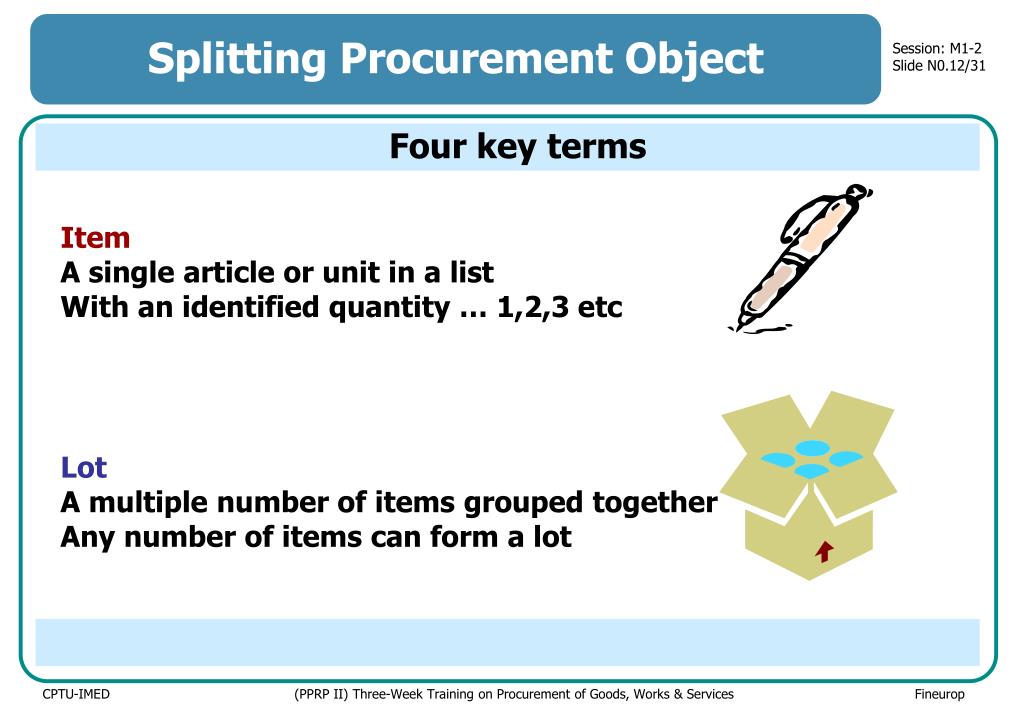 Splitting Procurement Object

Session: M1-2
Slide N0.12/31

Four key terms

Item
A single article or unit in a list
With an identified quantity … 1,2,3 etc

Lot
A multiple number of items grouped together
Any number of items can form a lot

CPTU-IMED

(PPRP II) Three-Week Training on Procurement of Goods, Works & Services

Fineurop